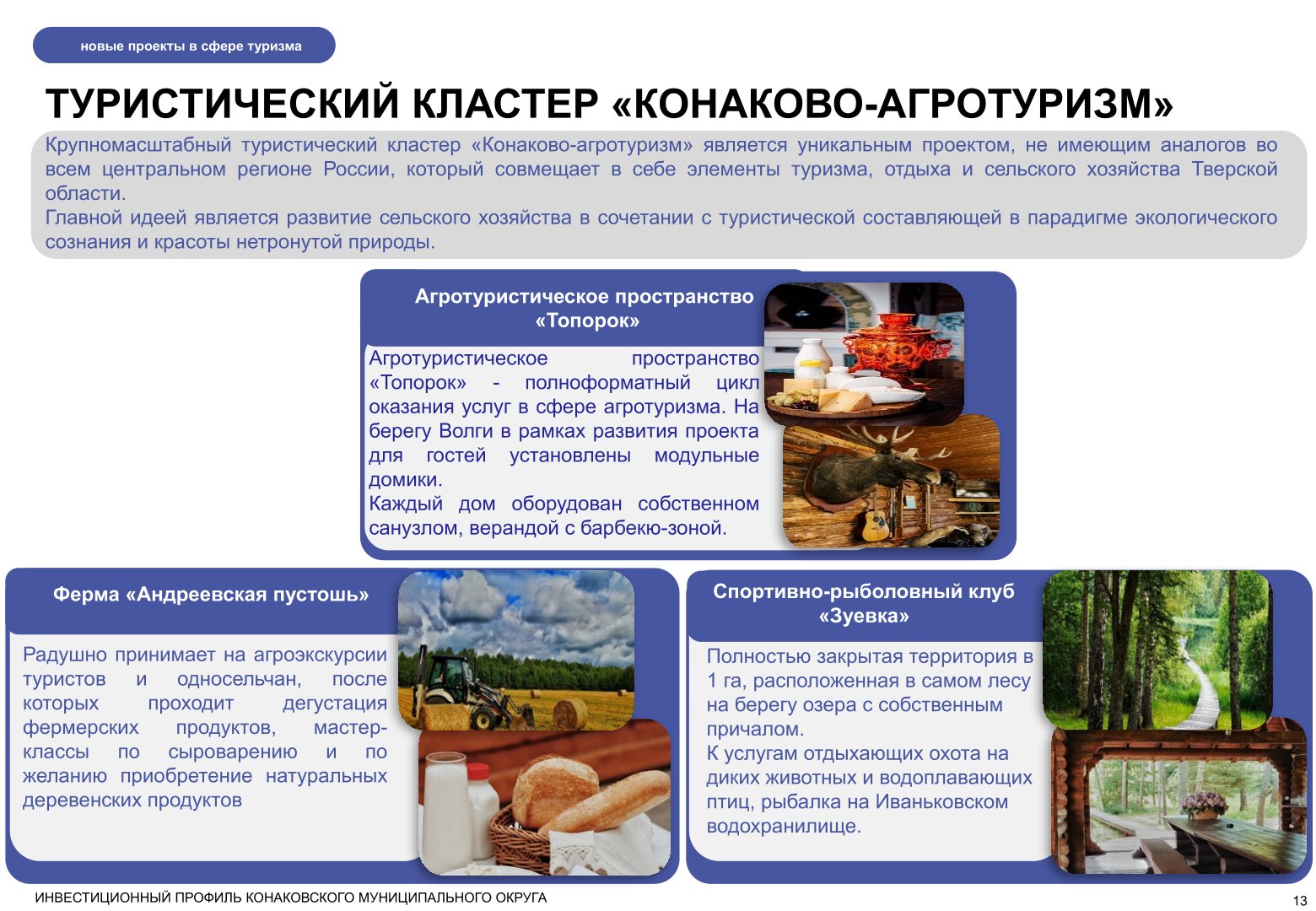 новые проекты в сфере туризма

ТУРИСТИЧЕСКИЙ КЛАСТЕР «КОНАКОВО-АГРОТУРИЗМ»

Крупномасштабный туристический кластер «Конаково-агротуризм» является уникальным проектом, не имеющим аналогов во всем центральном регионе России, который совмещает в себе элементы туризма, отдыха и сельского хозяйства Тверской области.
Главной идеей является развитие сельского хозяйства в сочетании с туристической составляющей в парадигме экологического сознания и красоты нетронутой природы.

Агротуристическое пространство «Топорок»

Агротуристическое пространство «Топорок» - полноформатный цикл оказания услуг в сфере агротуризма. На берегу Волги в рамках развития проекта для гостей установлены модульные домики.
Каждый дом оборудован собственном санузлом, верандой с барбекю-зоной.

Ферма «Андреевская пустошь»

Радушно принимает на агроэкскурсии туристов и односельчан, после которых проходит дегустация фермерских продуктов, мастер-классы по сыроварению и по желанию приобретение натуральных деревенских продуктов

Спортивно-рыболовный клуб «Зуевка»

Полностью закрытая территория в 1 га, расположенная в самом лесу на берегу озера с собственным причалом.
К услугам отдыхающих охота на диких животных и водоплавающих птиц, рыбалка на Иваньковском водохранилище.

ИНВЕСТИЦИОННЫЙ ПРОФИЛЬ КОНАКОВСКОГО МУНИЦИПАЛЬНОГО ОКРУГА

13